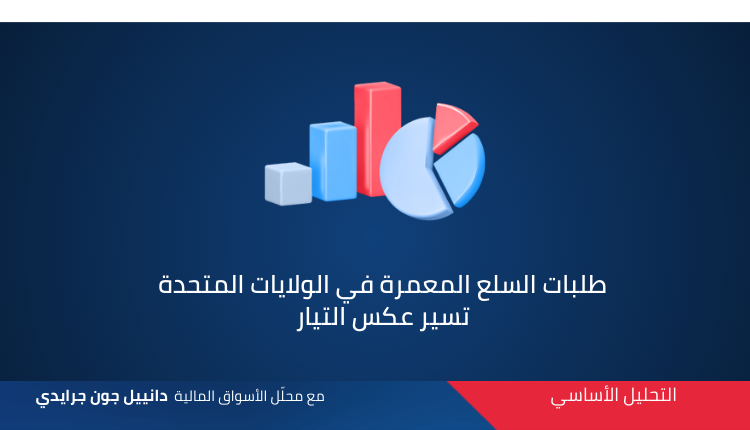 طلبات السلع المعمرة في الولايات المتحدة تسير عكس التيار

التحليل الأساسي

مع محلّل الأسواق المالية دانييل جون جرايدي